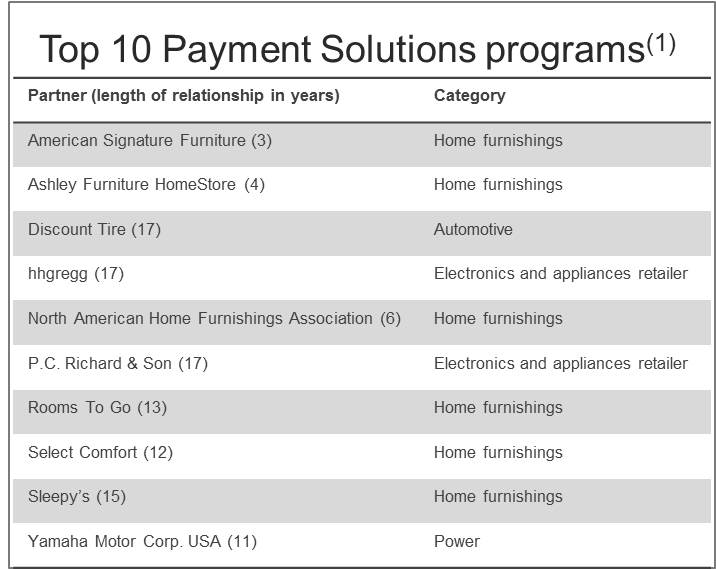 Top 10 Payment Solutions programs$^{(1)}$

| Partner (length of relationship in years) | Category |
|---|---|
| American Signature Furniture (3) | Home furnishings |
| Ashley Furniture HomeStore (4) | Home furnishings |
| Discount Tire (17) | Automotive |
| hhgregg (17) | Electronics and appliances retailer |
| North American Home Furnishings Association (6) | Home furnishings |
| P.C. Richard & Son (17) | Electronics and appliances retailer |
| Rooms To Go (13) | Home furnishings |
| Select Comfort (12) | Home furnishings |
| Sleepy's (15) | Home furnishings |
| Yamaha Motor Corp. USA (11) | Power |